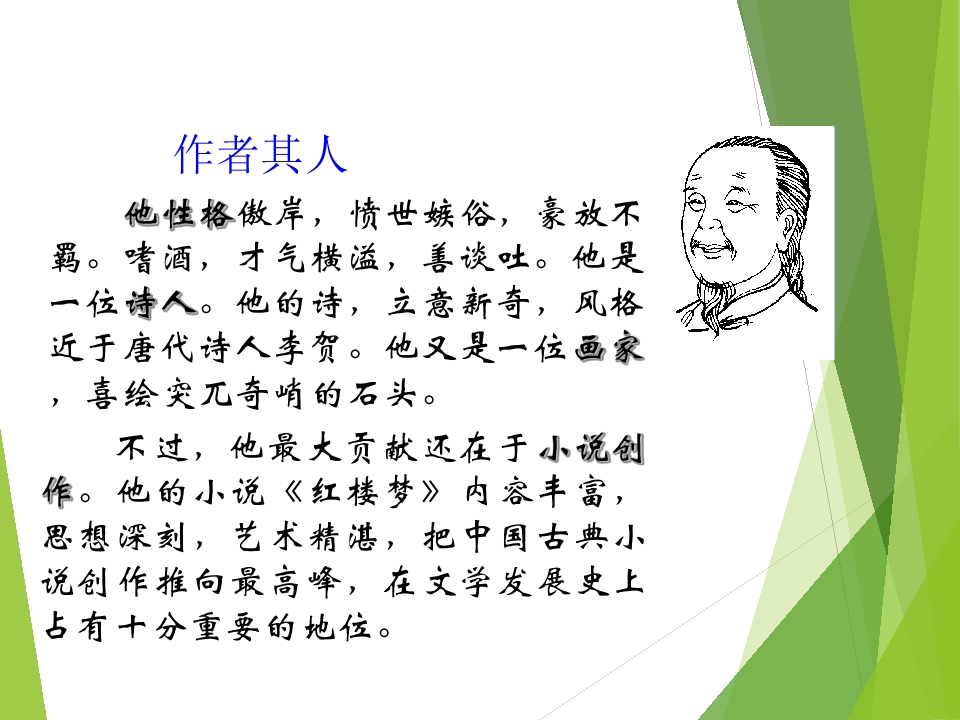 作者其人

他性格傲岸，愤世嫉俗，豪放不羁。嗜酒，才气横溢，善谈吐。他是一位诗人。他的诗，立意新奇，风格近于唐代诗人李贺。他又是一位画家，喜绘突兀奇峭的石头。

不过，他最大贡献还在于小说创作。他的小说《红楼梦》内容丰富，思想深刻，艺术精湛，把中国古典小说创作推向最高峰，在文学发展史上占有十分重要的地位。